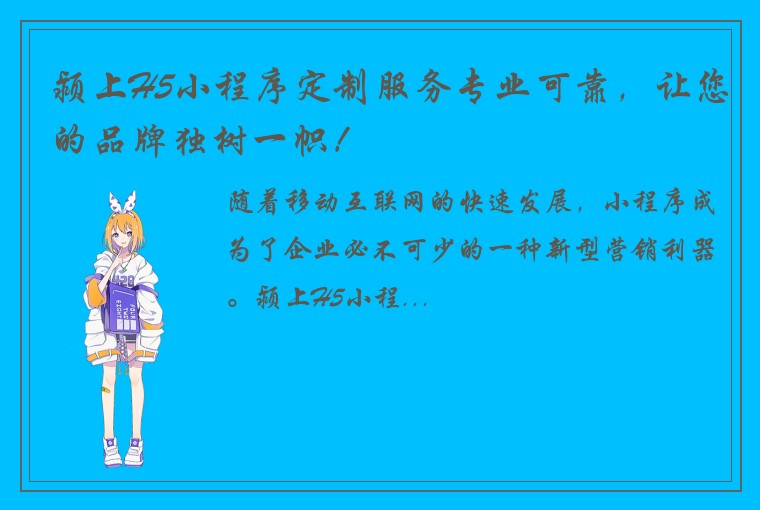 颍上H5小程序定制服务专业可靠，让您的品牌独树一帜！

随着移动互联网的快速发展，小程序成为了企业必不可少的一种新型营销利器。颍上H5小程...